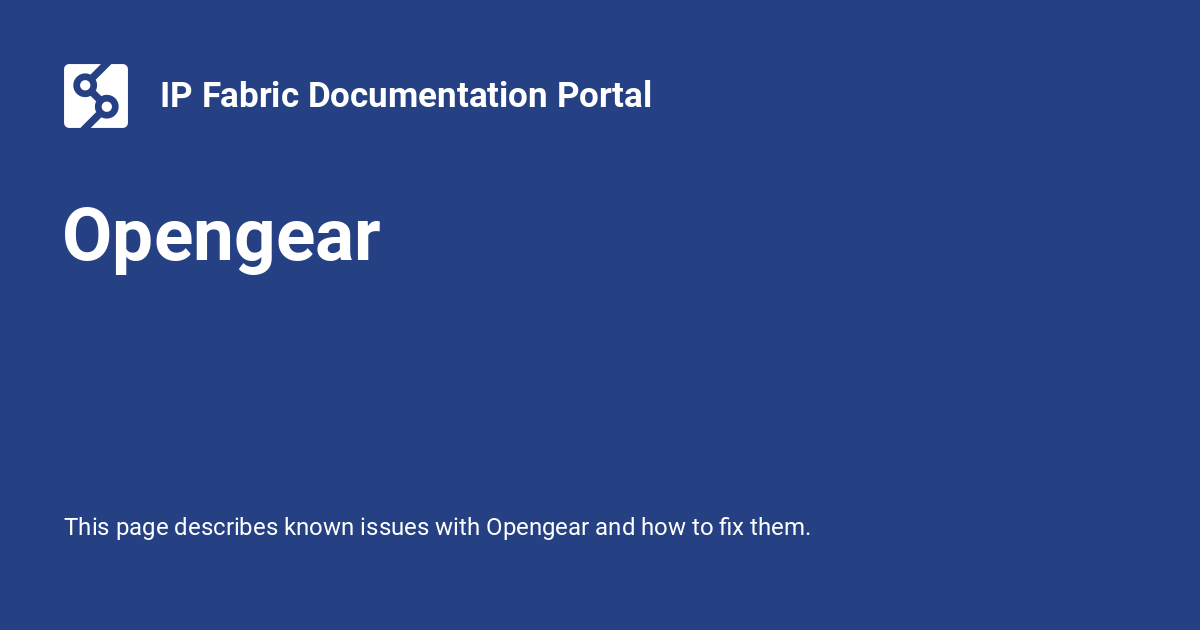 IP Fabric Documentation Portal

Opengear

This page describes known issues with Opengear and how to fix them.